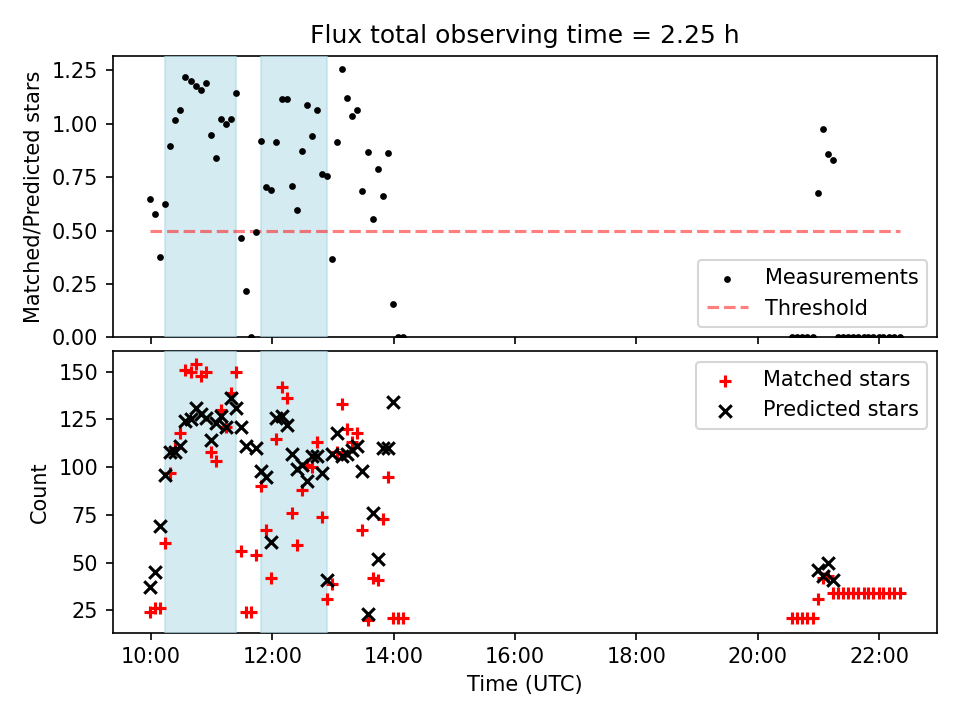 Flux total observing time = 2.25 h

Matched/Predicted stars

1.25
1.00
0.75
0.50
0.25
0.00

Measurements
Threshold

Count

150
125
100
75
50
25

Matched stars
Predicted stars

10:00
12:00
14:00
16:00
18:00
20:00
22:00

Time (UTC)